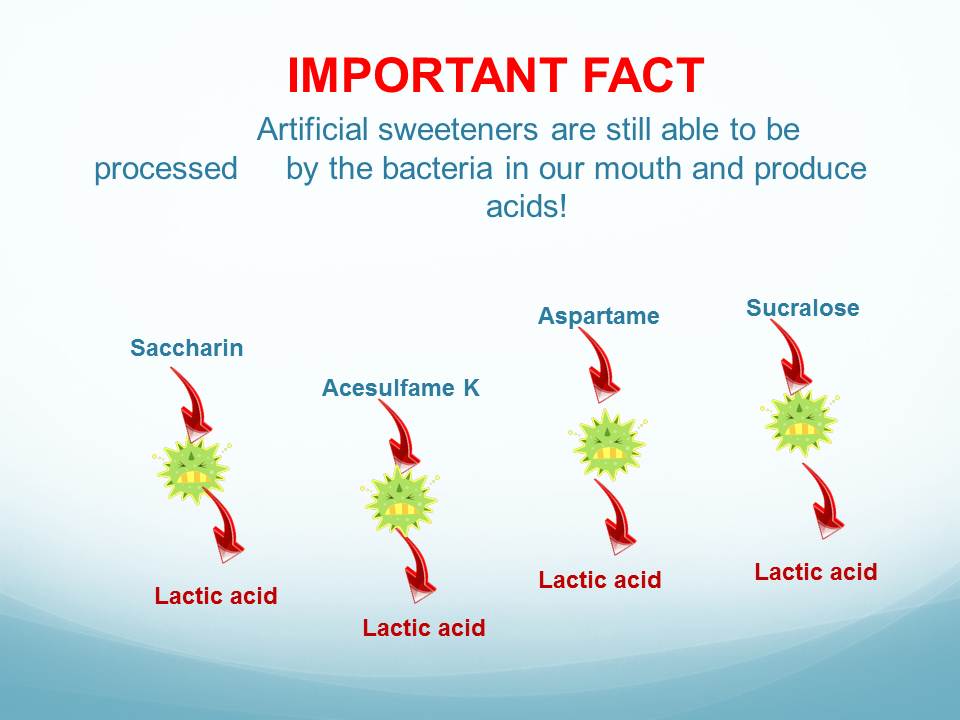 IMPORTANT FACT

Artificial sweeteners are still able to be processed by the bacteria in our mouth and produce acids!

Saccharin

Lactic acid

Acesulfame K

Lactic acid

Aspartame

Lactic acid

Sucralose

Lactic acid